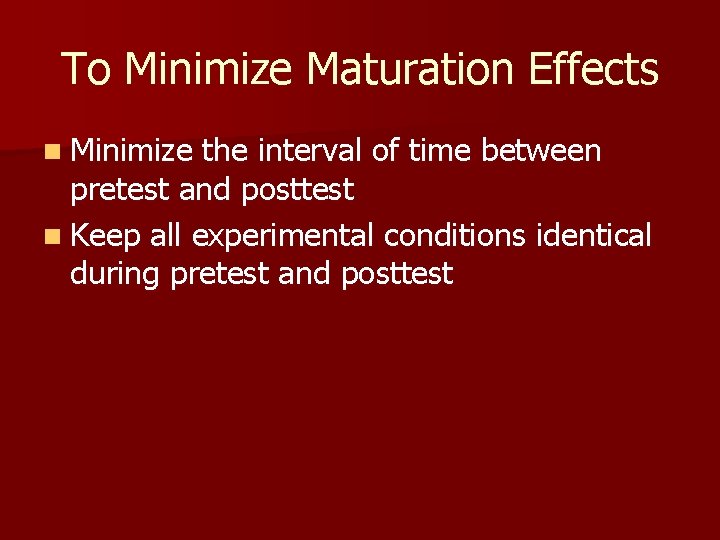 To Minimize Maturation Effects

- Minimize the interval of time between pretest and posttest
- Keep all experimental conditions identical during pretest and posttest